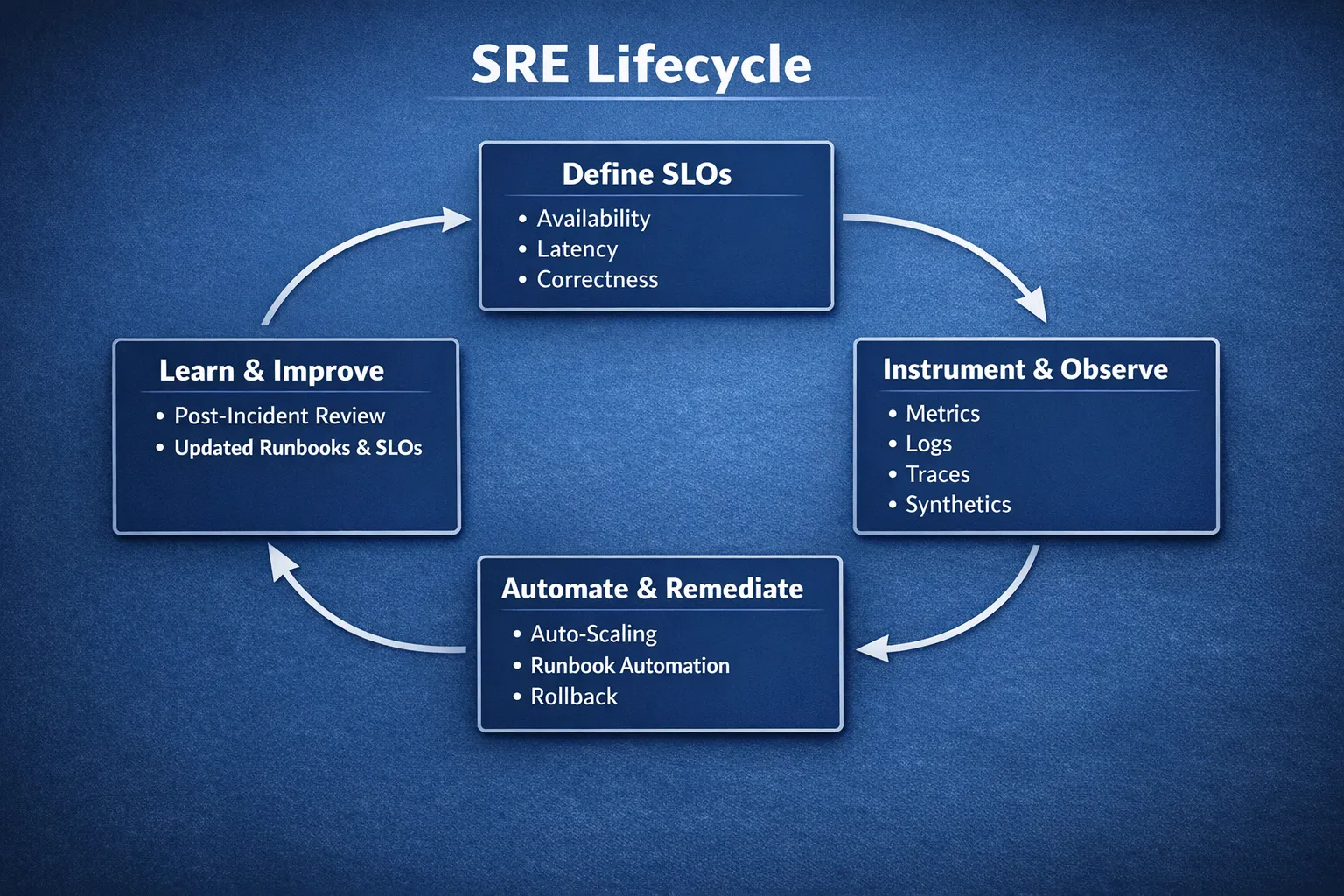 SRE Lifecycle

Define SLOs
• Availability
• Latency
• Correctness

Instrument & Observe
• Metrics
• Logs
• Traces
• Synthetics

Automate & Remediate
• Auto-Scaling
• Runbook Automation
• Rollback

Learn & Improve
• Post-Incident Review
• Updated Runbooks & SLOs